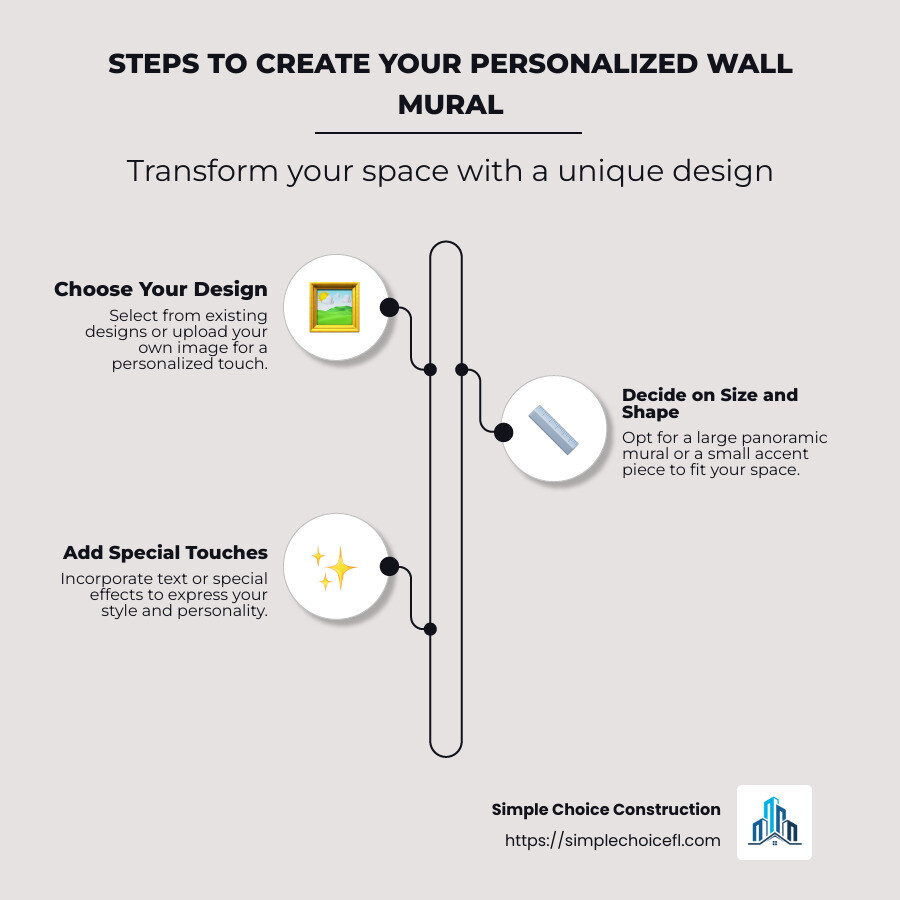 STEPS TO CREATE YOUR PERSONALIZED WALL MURAL

Transform your space with a unique design

Choose Your Design
Select from existing designs or upload your own image for a personalized touch.

Decide on Size and Shape
Opt for a large panoramic mural or a small accent piece to fit your space.

Add Special Touches
Incorporate text or special effects to express your style and personality.

Simple Choice Construction
https://simplechoicefl.com